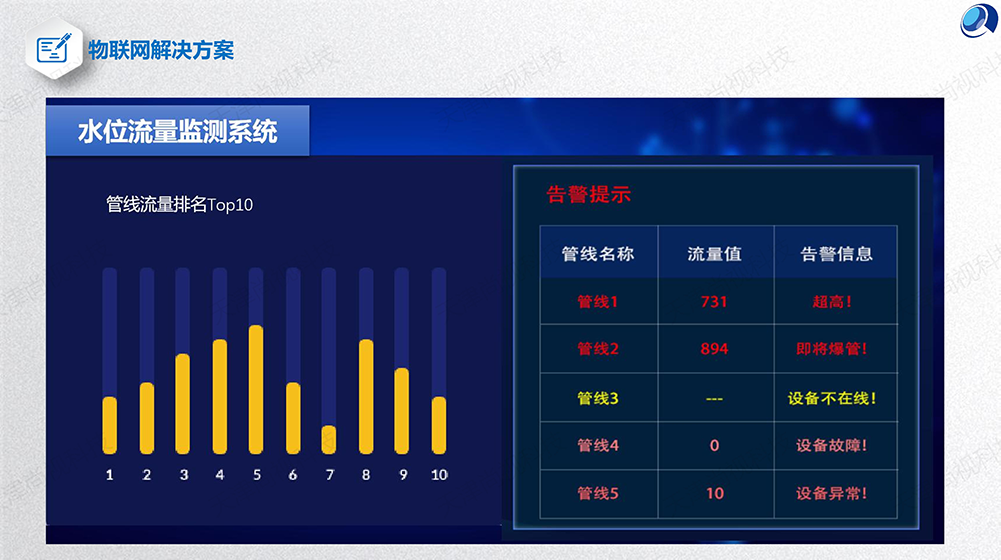 物联网解决方案

水位流量监测系统

管线流量排名Top10

1 2 3 4 5 6 7 8 9 10

告警提示

| 管线名称 | 流量值 | 告警信息 |
|---|---|---|
| 管线1 | 731 | 超高！ |
| 管线2 | 894 | 即将爆管！ |
| 管线3 | --- | 设备不在线！ |
| 管线4 | 0 | 设备故障！ |
| 管线5 | 10 | 设备异常！ |